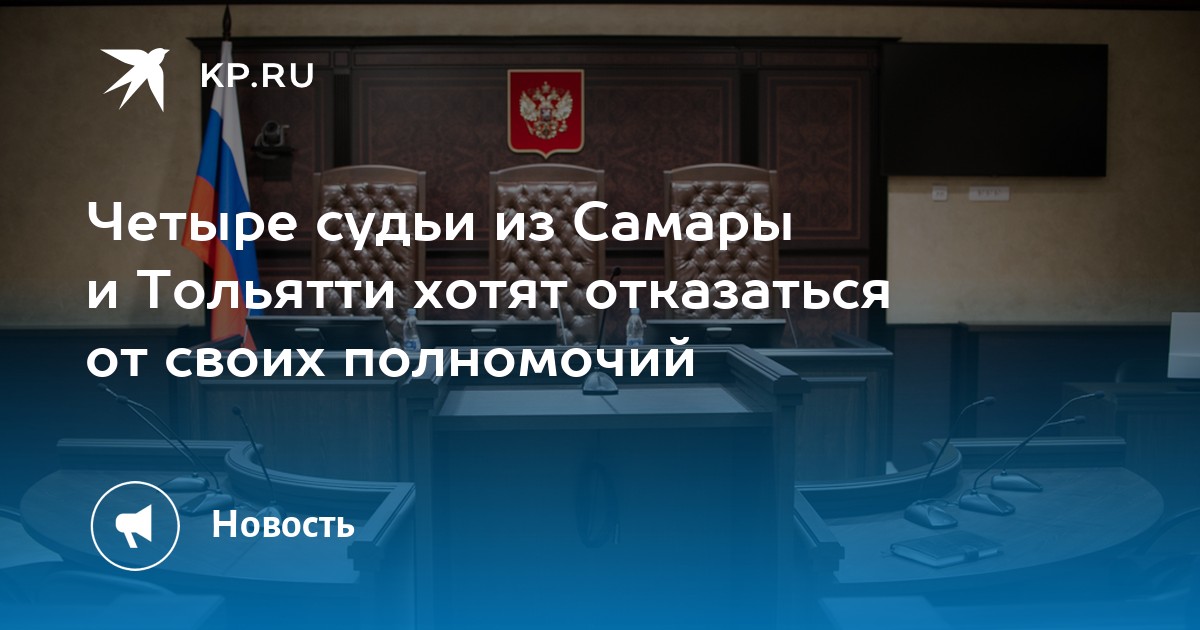 KP.RU

Четыре судьи из Самары и Тольятти хотят отказаться от своих полномочий

Новость